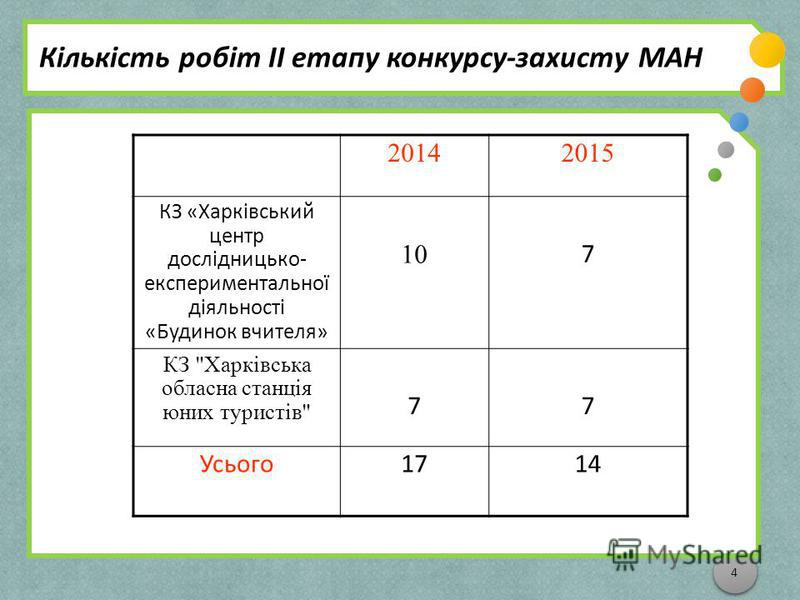 Кількість робіт ІІ етапу конкурсу-захисту МАН

| | 2014 | 2015 |
|---|---|---|
| КЗ «Харківський центр дослідницько-експериментальної діяльності «Будинок вчителя» | 10 | 7 |
| КЗ "Харківська обласна станція юних туристів" | 7 | 7 |
| Усього | 17 | 14 |

MyShared

4